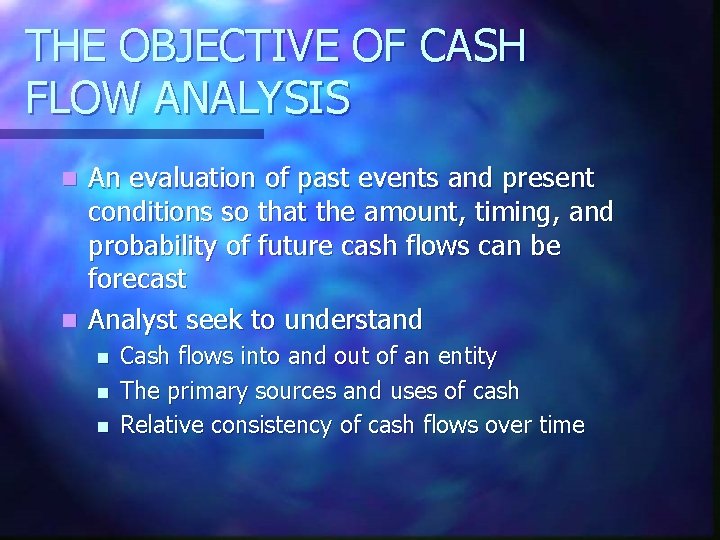 THE OBJECTIVE OF CASH FLOW ANALYSIS

- An evaluation of past events and present conditions so that the amount, timing, and probability of future cash flows can be forecast
- Analyst seek to understand
  - Cash flows into and out of an entity
  - The primary sources and uses of cash
  - Relative consistency of cash flows over time